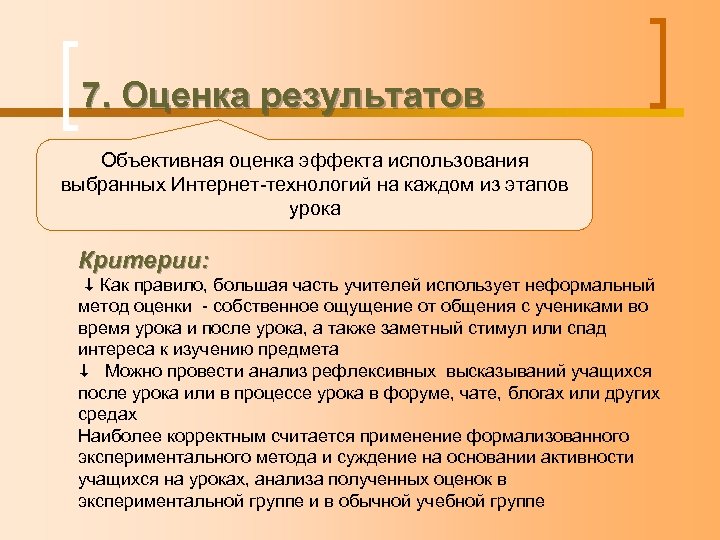 7. Оценка результатов

Объективная оценка эффекта использования выбранных Интернет-технологий на каждом из этапов урока

Критерии:

↓ Как правило, большая часть учителей использует неформальный метод оценки - собственное ощущение от общения с учениками во время урока и после урока, а также заметный стимул или спад интереса к изучению предмета

↓ Можно провести анализ рефлексивных высказываний учащихся после урока или в процессе урока в форуме, чате, блогах или других средах

Наиболее корректным считается применение формализованного экспериментального метода и суждение на основании активности учащихся на уроках, анализа полученных оценок в экспериментальной группе и в обычной учебной группе